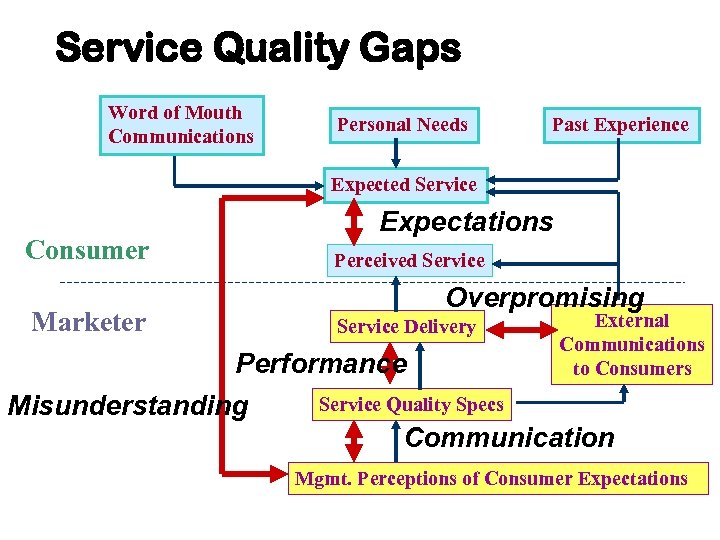 Service Quality Gaps

Word of Mouth Communications

Personal Needs

Past Experience

Expected Service

Expectations

Consumer

Perceived Service

Overpromising

Marketer

Service Delivery

External Communications to Consumers

Performance

Misunderstanding

Service Quality Specs

Communication

Mgmt. Perceptions of Consumer Expectations